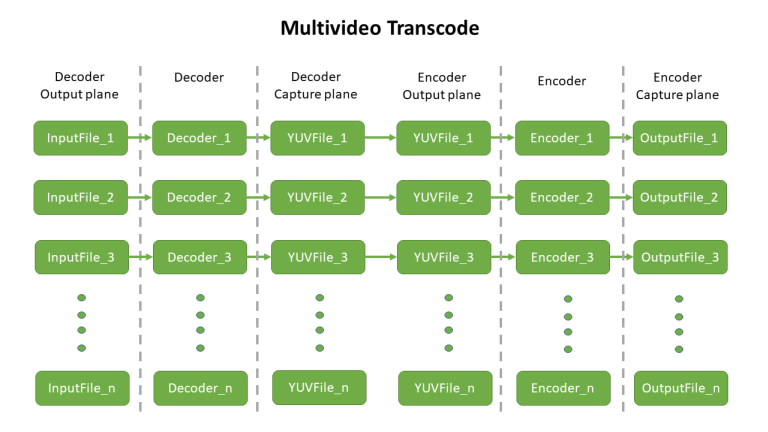 Multivideo Transcode

Decoder Output plane

Decoder

Decoder Capture plane

Encoder Output plane

Encoder

Encoder Capture plane

InputFile_1
Decoder_1
YUVFile_1
YUVFile_1
Encoder_1
OutputFile_1

InputFile_2
Decoder_2
YUVFile_2
YUVFile_2
Encoder_2
OutputFile_2

InputFile_3
Decoder_3
YUVFile_3
YUVFile_3
Encoder_3
OutputFile_3

InputFile_n
Decoder_n
YUVFile_n
YUVFile_n
Encoder_n
OutputFile_n